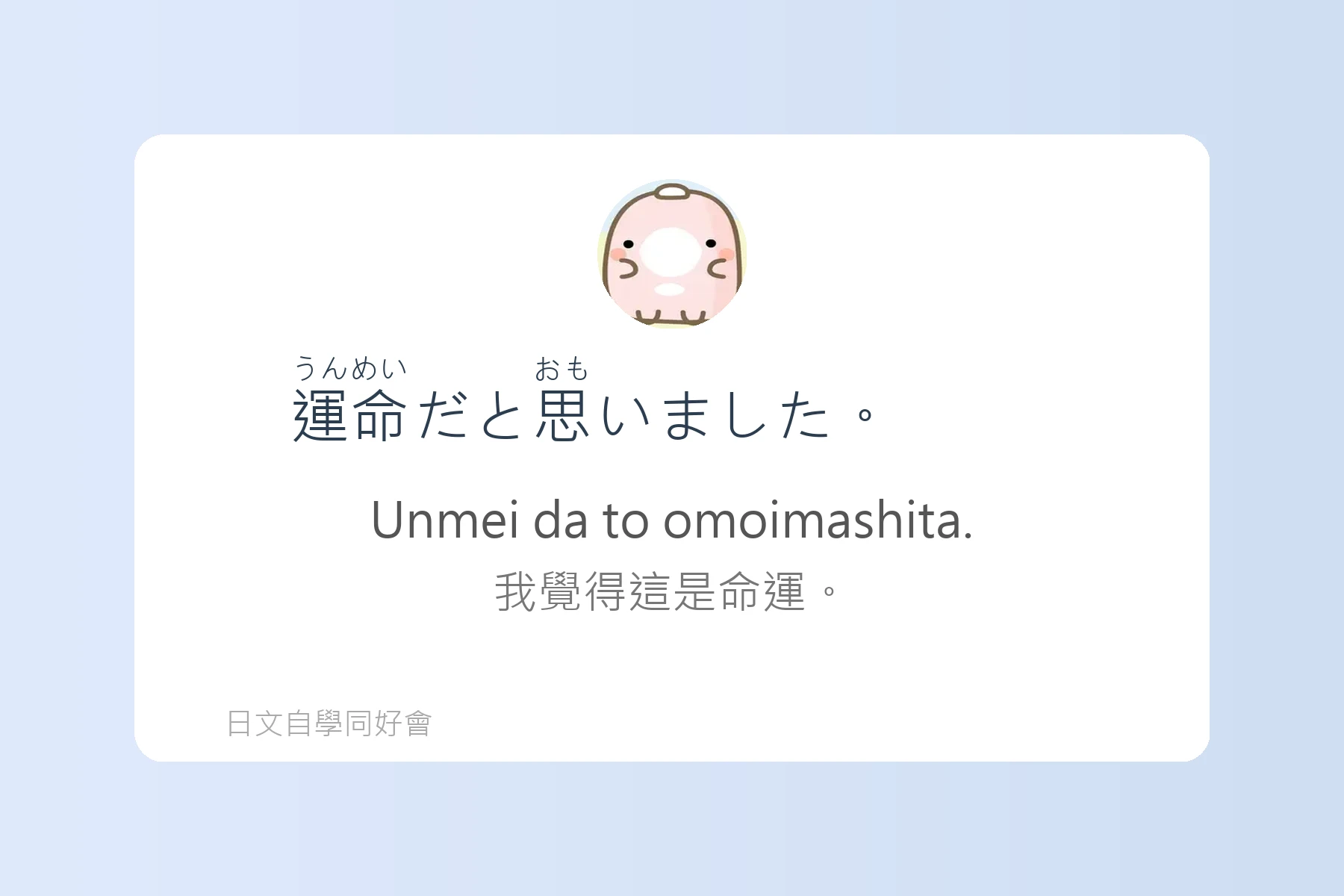 うんめい　おも
運命だと思いました。

Unmei da to omoimashita.

我覺得這是命運。

日文自學同好會